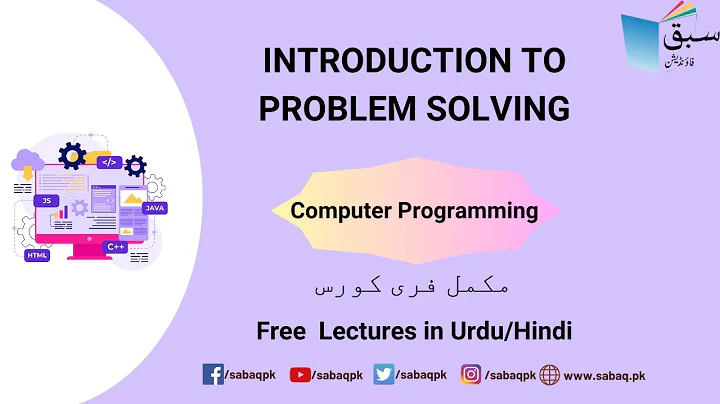 سبق
فاؤنڈیشن

INTRODUCTION TO PROBLEM SOLVING

</>

JS

JAVA

HTML

C++

Computer Programming

مکمل فری کورس

Free Lectures in Urdu/Hindi

/sabaqpk /sabaqpk /sabaqpk /sabaqpk www.sabaq.pk